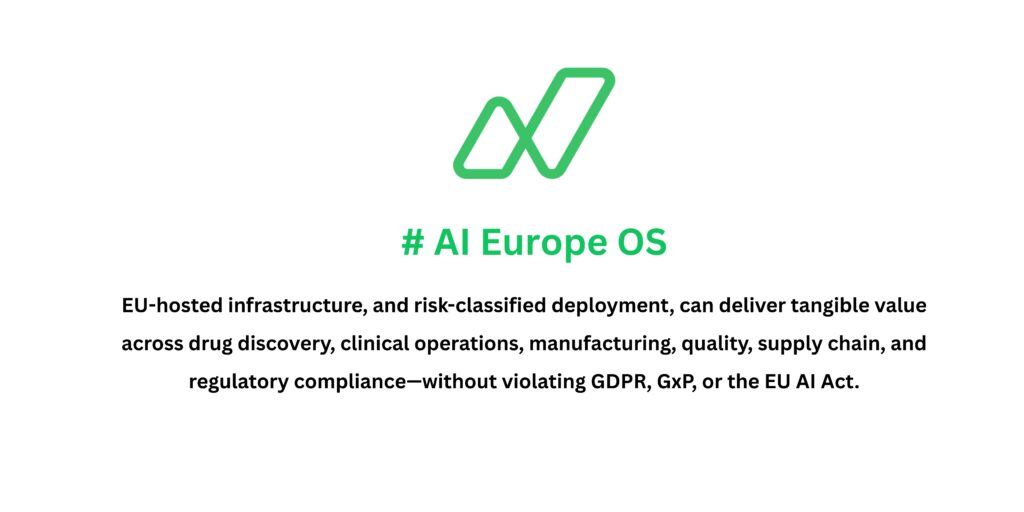 # AI Europe OS

EU-hosted infrastructure, and risk-classified deployment, can deliver tangible value across drug discovery, clinical operations, manufacturing, quality, supply chain, and regulatory compliance—without violating GDPR, GxP, or the EU AI Act.